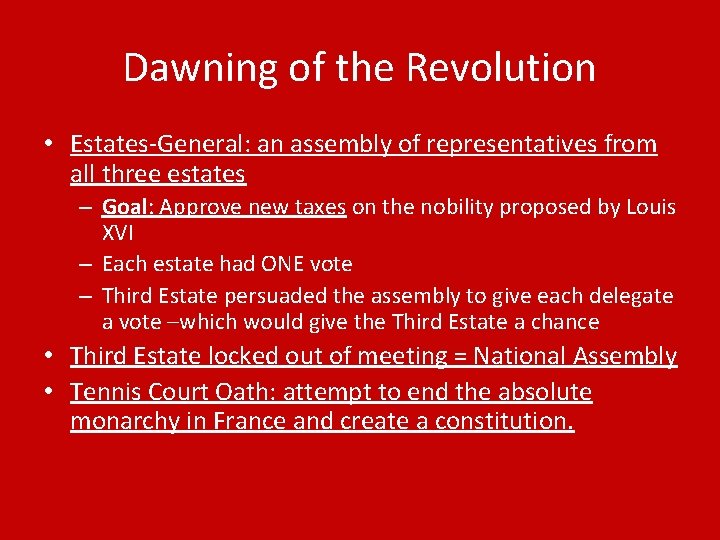 Dawning of the Revolution

• Estates-General: an assembly of representatives from all three estates
  – Goal: Approve new taxes on the nobility proposed by Louis XVI
  – Each estate had ONE vote
  – Third Estate persuaded the assembly to give each delegate a vote –which would give the Third Estate a chance
• Third Estate locked out of meeting = National Assembly
• Tennis Court Oath: attempt to end the absolute monarchy in France and create a constitution.